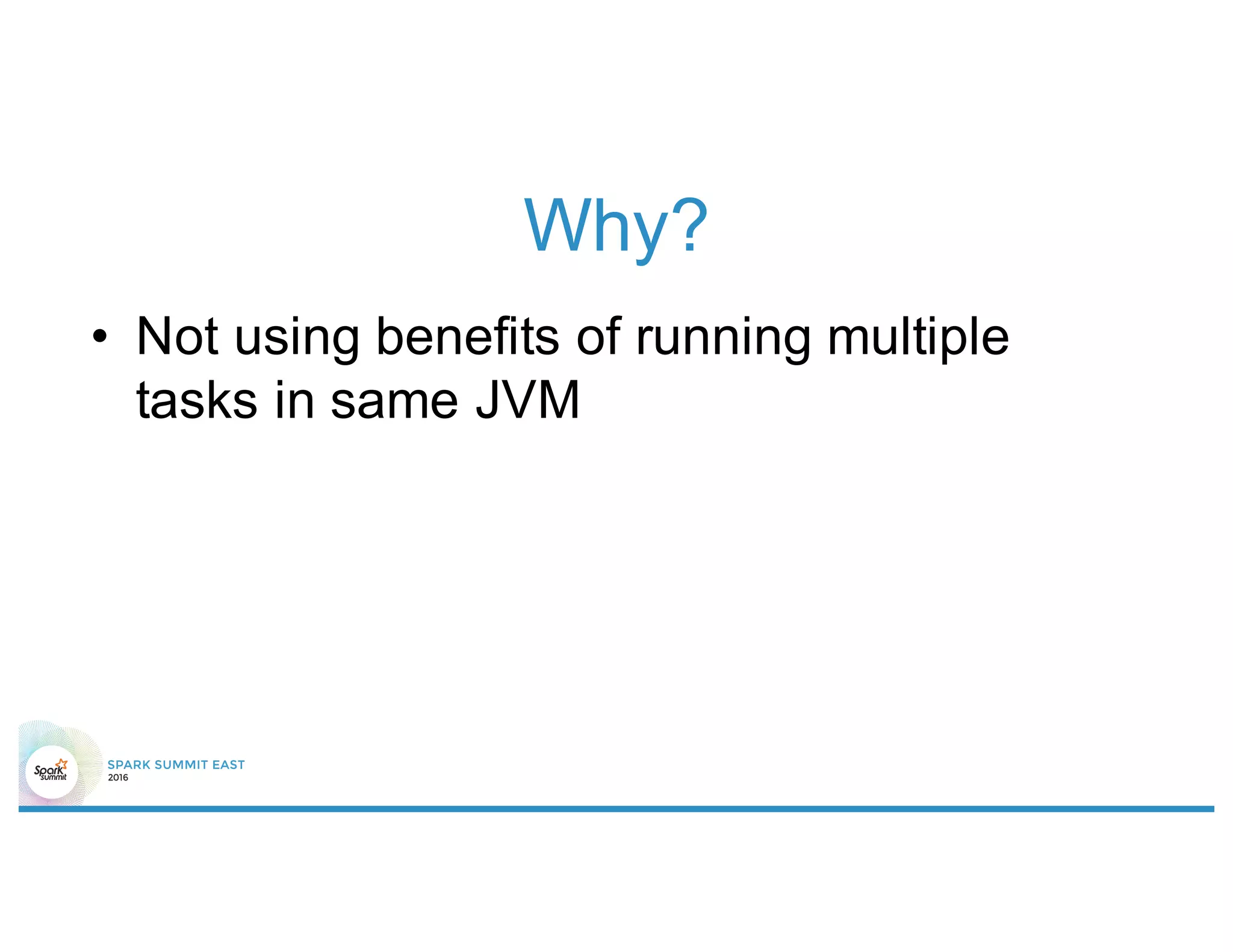 Why?

• Not using benefits of running multiple tasks in same JVM

Spark summit

SPARK SUMMIT EAST
2016